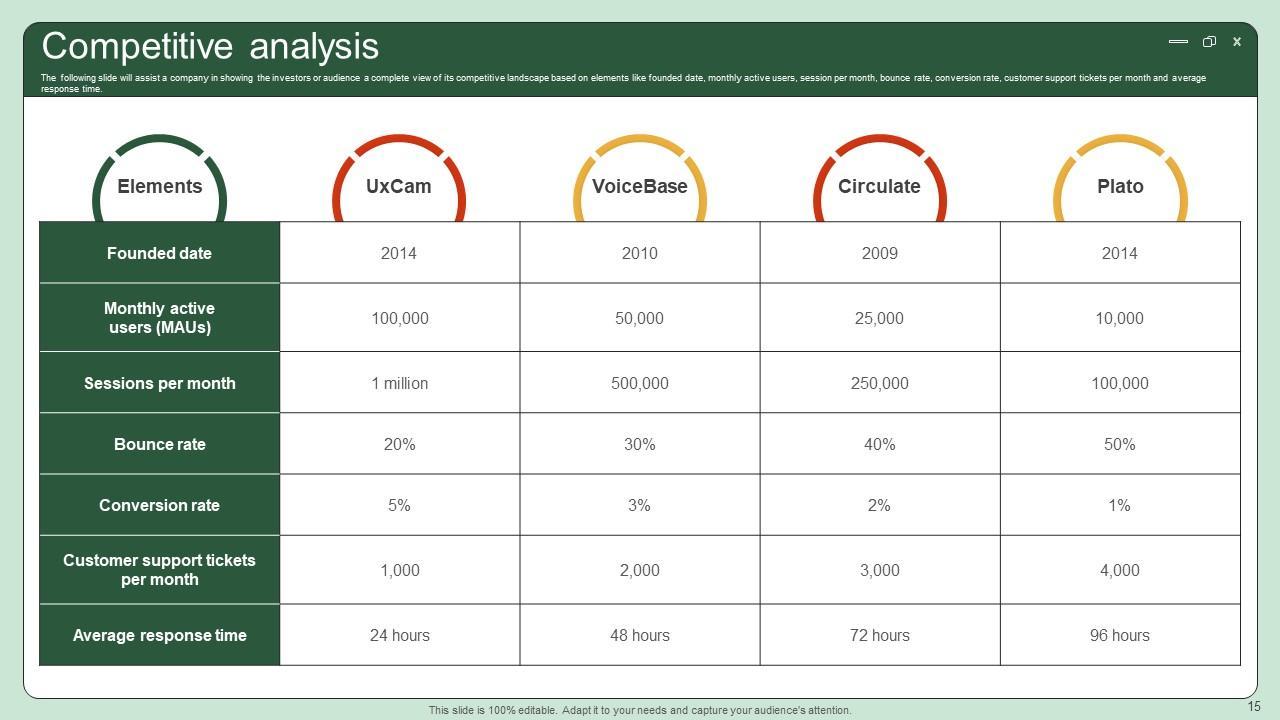 Competitive analysis

The following slide will assist a company in showing the investors or audience a complete view of its competitive landscape based on elements like founded date, monthly active users, session per month, bounce rate, conversion rate, customer support tickets per month and average response time.

| Elements | UxCam | VoiceBase | Circulate | Plato |
|---|---|---|---|---|
| Founded date | 2014 | 2010 | 2009 | 2014 |
| Monthly active users (MAUs) | 100,000 | 50,000 | 25,000 | 10,000 |
| Sessions per month | 1 million | 500,000 | 250,000 | 100,000 |
| Bounce rate | 20% | 30% | 40% | 50% |
| Conversion rate | 5% | 3% | 2% | 1% |
| Customer support tickets per month | 1,000 | 2,000 | 3,000 | 4,000 |
| Average response time | 24 hours | 48 hours | 72 hours | 96 hours |

This slide is 100% editable. Adapt it to your needs and capture your audience's attention.

15